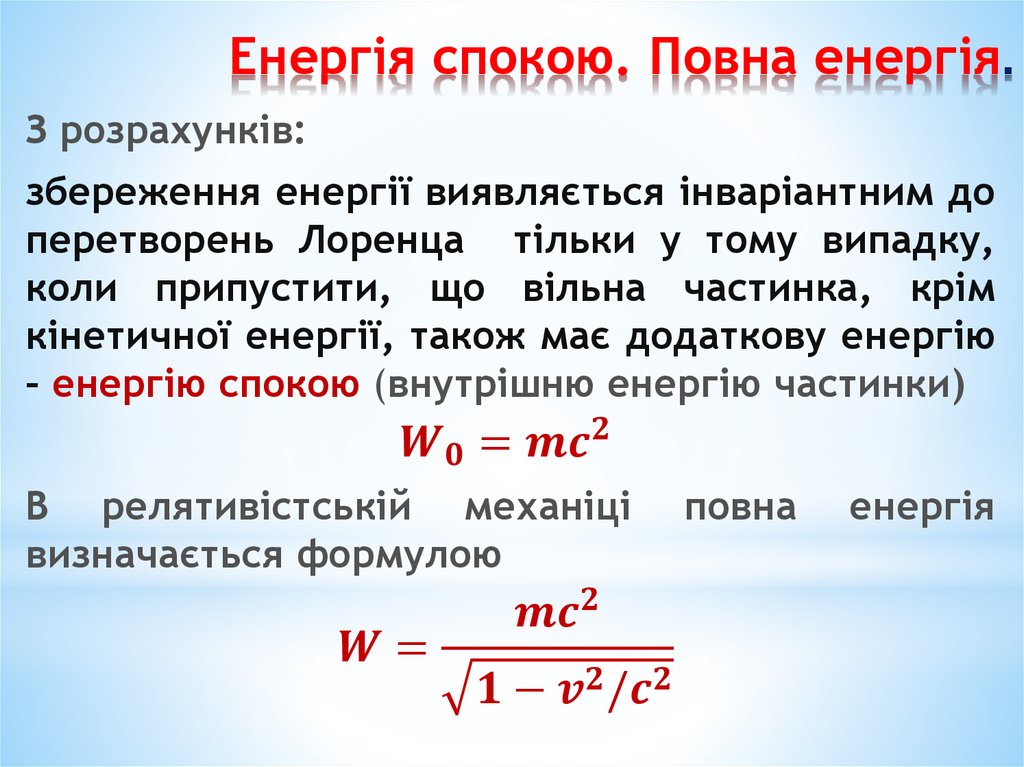 Енергія спокою. Повна енергія.

З розрахунків:

збереження енергії виявляється інваріантним до перетворень Лоренца тільки у тому випадку, коли припустити, що вільна частинка, крім кінетичної енергії, також має додаткову енергію – енергію спокою (внутрішню енергію частинки)

$W_0 = mc^2$

В релятивістській механіці повна енергія визначається формулою

$W = \frac{mc^2}{\sqrt{1 - v^2/c^2}}$